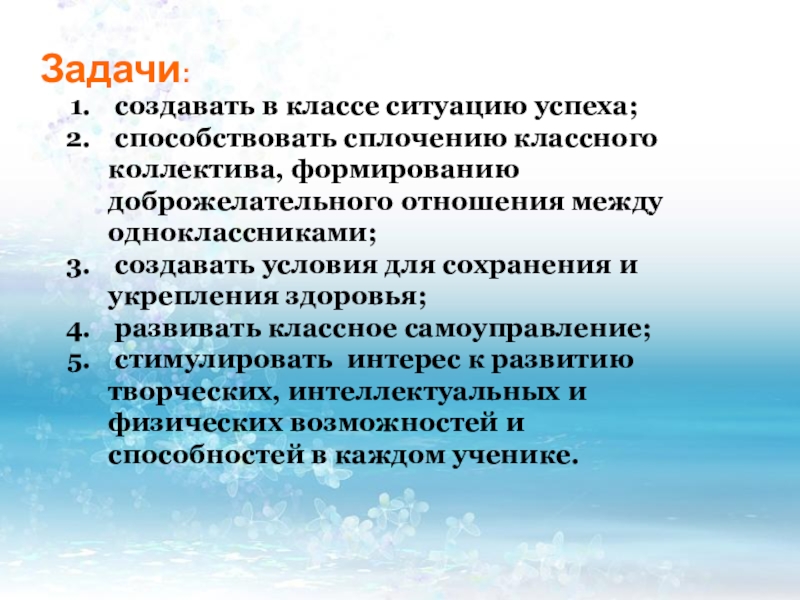 Задачи:

1. создавать в классе ситуацию успеха;
2. способствовать сплочению классного коллектива, формированию доброжелательного отношения между одноклассниками;
3. создавать условия для сохранения и укрепления здоровья;
4. развивать классное самоуправление;
5. стимулировать интерес к развитию творческих, интеллектуальных и физических возможностей и способностей в каждом ученике.